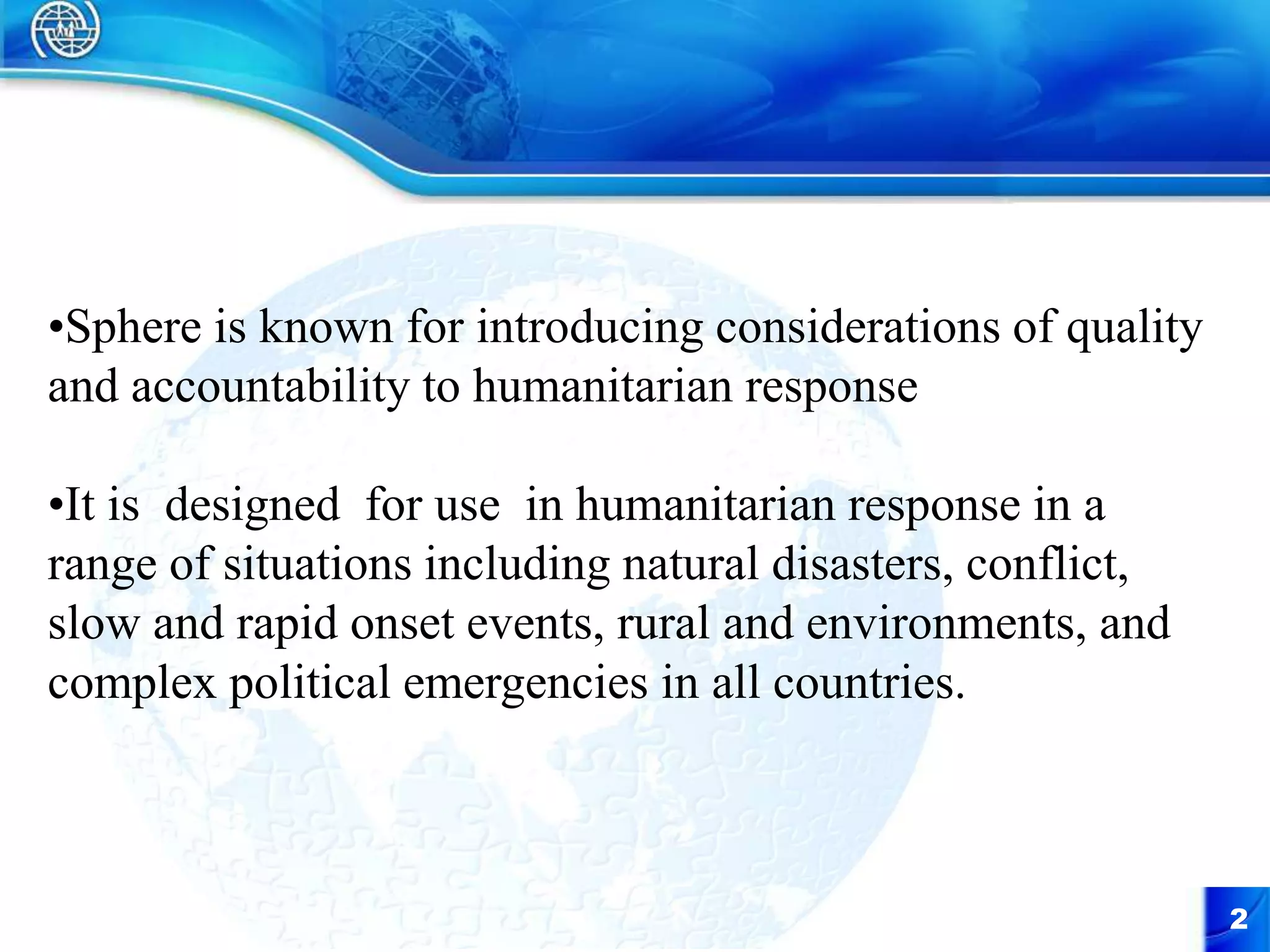 •Sphere is known for introducing considerations of quality and accountability to humanitarian response

•It is designed for use in humanitarian response in a range of situations including natural disasters, conflict, slow and rapid onset events, rural and environments, and complex political emergencies in all countries.

2